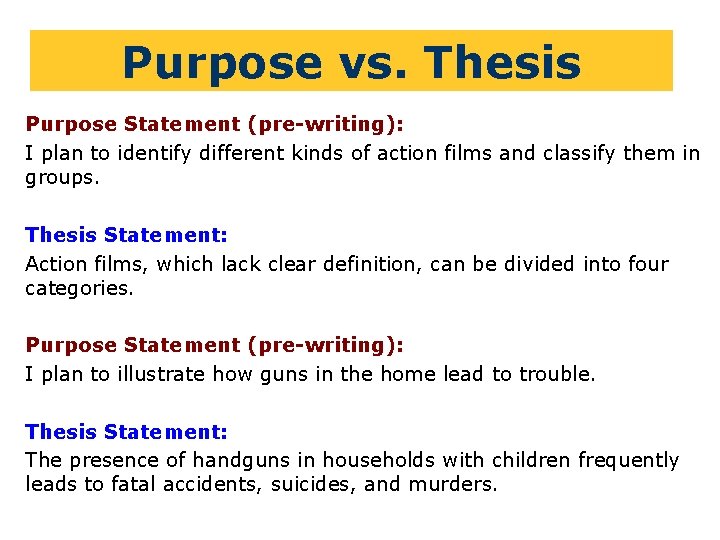 Purpose vs. Thesis

Purpose Statement (pre-writing):
I plan to identify different kinds of action films and classify them in groups.

Thesis Statement:
Action films, which lack clear definition, can be divided into four categories.

Purpose Statement (pre-writing):
I plan to illustrate how guns in the home lead to trouble.

Thesis Statement:
The presence of handguns in households with children frequently leads to fatal accidents, suicides, and murders.